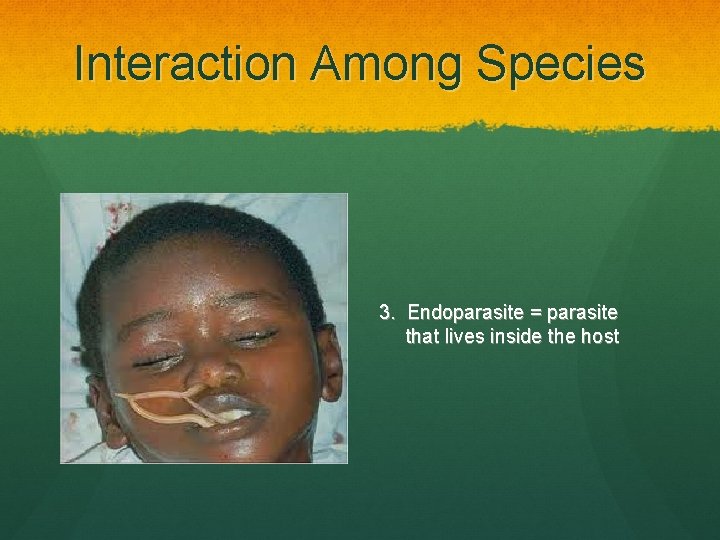 Interaction Among Species

3. Endoparasite = parasite that lives inside the host